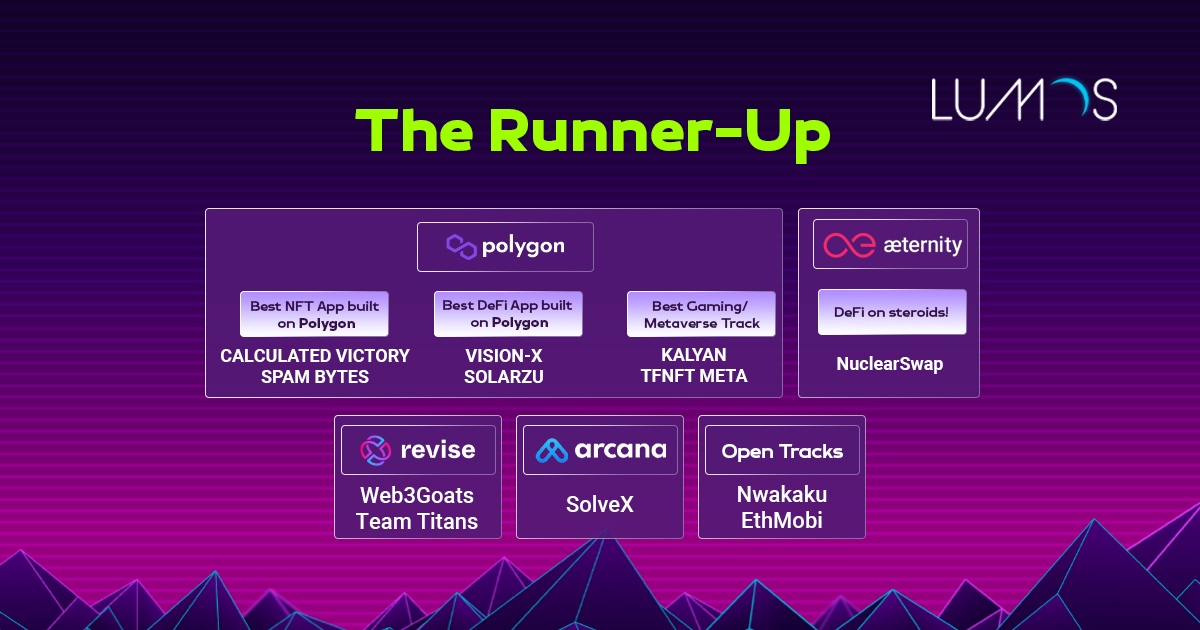 LUMOS

The Runner-Up

polygon

Best NFT App built on Polygon
CALCULATED VICTORY
SPAM BYTES

Best DeFi App built on Polygon
VISION-X
SOLARZU

Best Gaming/ Metaverse Track
KALYAN
TFNFT META

æternity

DeFi on steroids!
NuclearSwap

revise
Web3Goats
Team Titans

arcana
SolveX

Open Tracks
Nwakaku
EthMobi